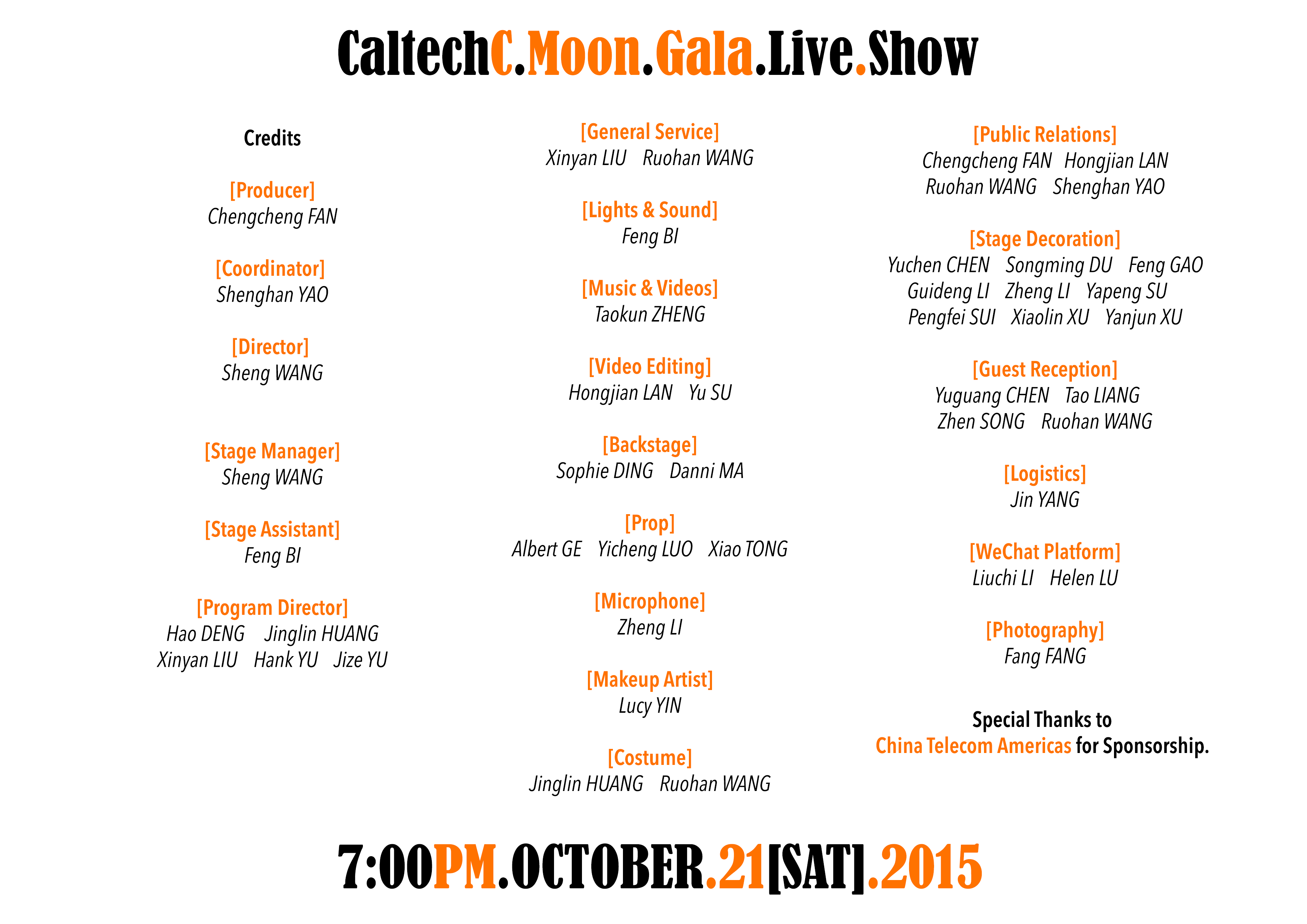 CaltechC.Moon.Gala.Live.Show

Credits

[Producer]
Chengcheng FAN

[Coordinator]
Shenghan YAO

[Director]
Sheng WANG

[Stage Manager]
Sheng WANG

[Stage Assistant]
Feng BI

[Program Director]
Hao DENG Jinglin HUANG
Xinyan LIU Hank YU Jize YU

[General Service]
Xinyan LIU Ruohan WANG

[Lights & Sound]
Feng BI

[Music & Videos]
Taokun ZHENG

[Video Editing]
Hongjian LAN Yu SU

[Backstage]
Sophie DING Danni MA

[Prop]
Albert GE Yicheng LUO Xiao TONG

[Microphone]
Zheng LI

[Makeup Artist]
Lucy YIN

[Costume]
Jinglin HUANG Ruohan WANG

[Public Relations]
Chengcheng FAN Hongjian LAN
Ruohan WANG Shenghan YAO

[Stage Decoration]
Yuchen CHEN Songming DU Feng GAO
Guideng LI Zheng LI Yapeng SU
Pengfei SUI Xiaolin XU Yanjun XU

[Guest Reception]
Yuguang CHEN Tao LIANG
Zhen SONG Ruohan WANG

[Logistics]
Jin YANG

[WeChat Platform]
Liuchi LI Helen LU

[Photography]
Fang FANG

Special Thanks to
China Telecom Americas for Sponsorship.

7:00PM.OCTOBER.21[SAT].2015